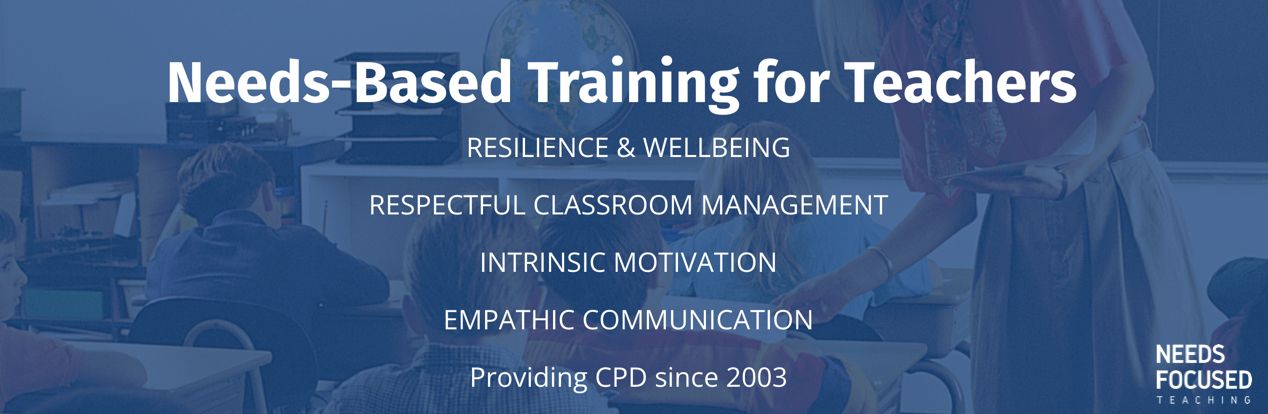 Needs-Based Training for Teachers

RESILIENCE & WELLBEING

RESPECTFUL CLASSROOM MANAGEMENT

INTRINSIC MOTIVATION

EMPATHIC COMMUNICATION

Providing CPD since 2003

NEEDS FOCUSED TEACHING